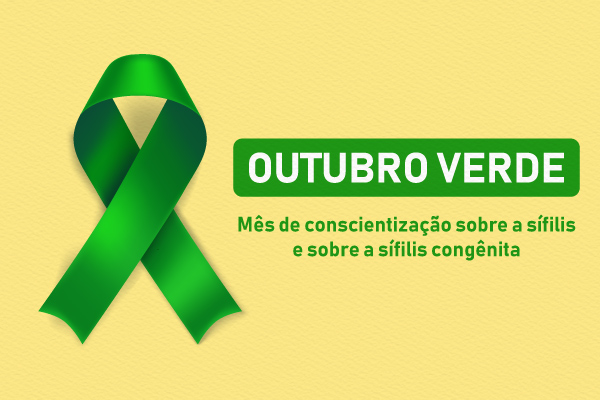 OUTUBRO VERDE

Mês de conscientização sobre a sífilis e sobre a sífilis congênita